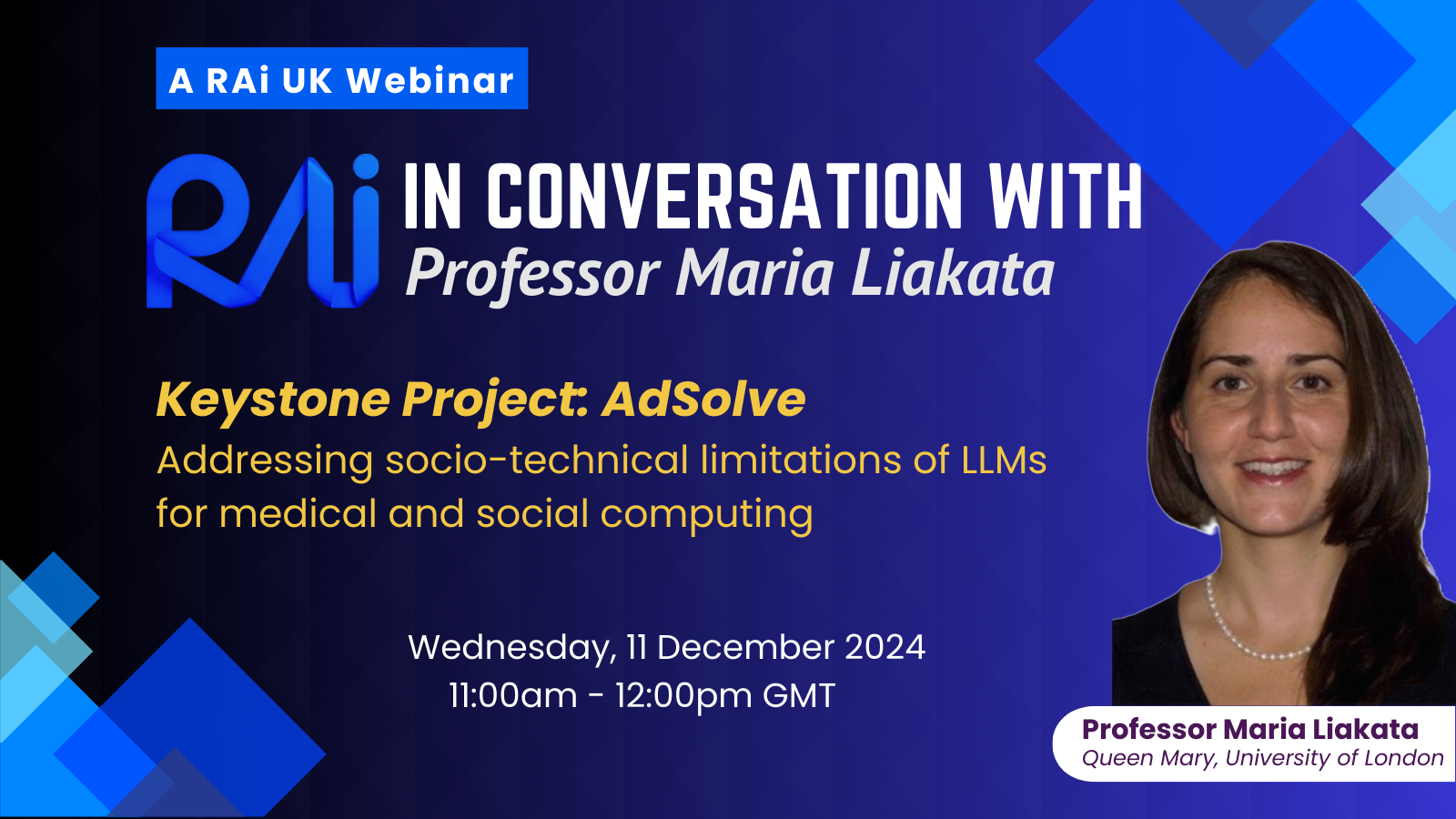 A RAi UK Webinar

RAi IN CONVERSATION WITH
Professor Maria Liakata

Keystone Project: AdSolve
Addressing socio-technical limitations of LLMs for medical and social computing

Wednesday, 11 December 2024
11:00am - 12:00pm GMT

Professor Maria Liakata
Queen Mary, University of London